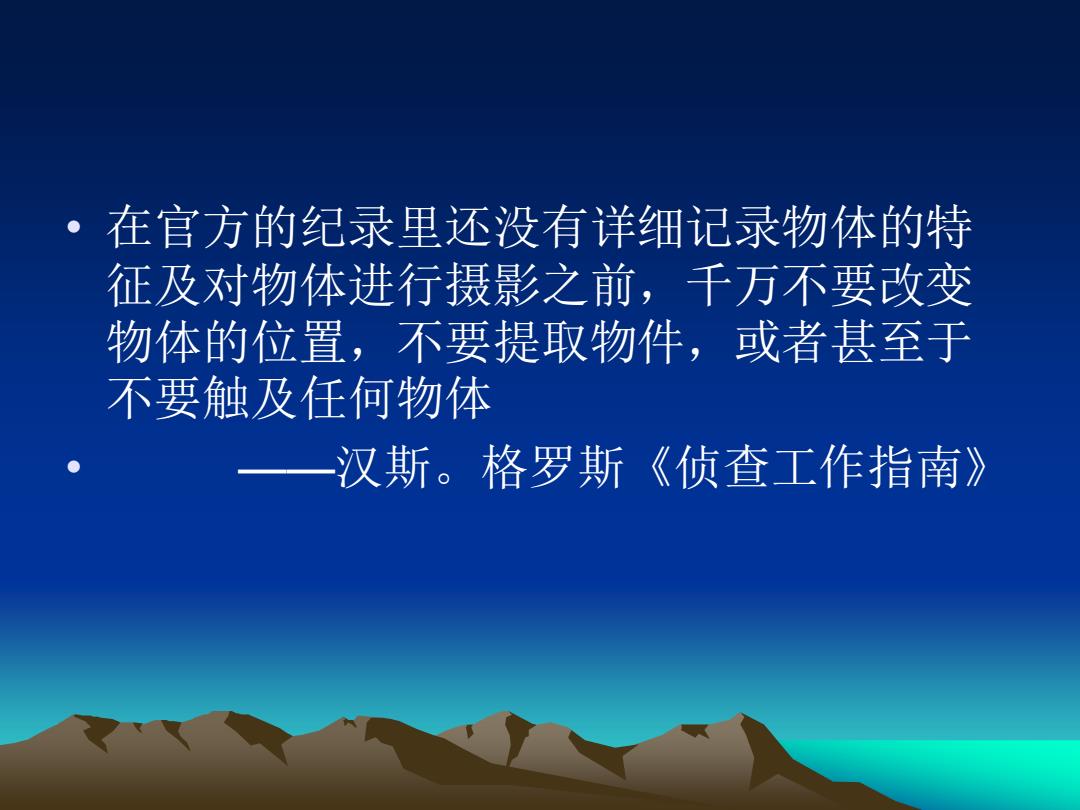 • 在官方的纪录里还没有详细记录物体的特征及对物体进行摄影之前，千万不要改变物体的位置，不要提取物件，或者甚至于不要触及任何物体

• ——汉斯。格罗斯《侦查工作指南》